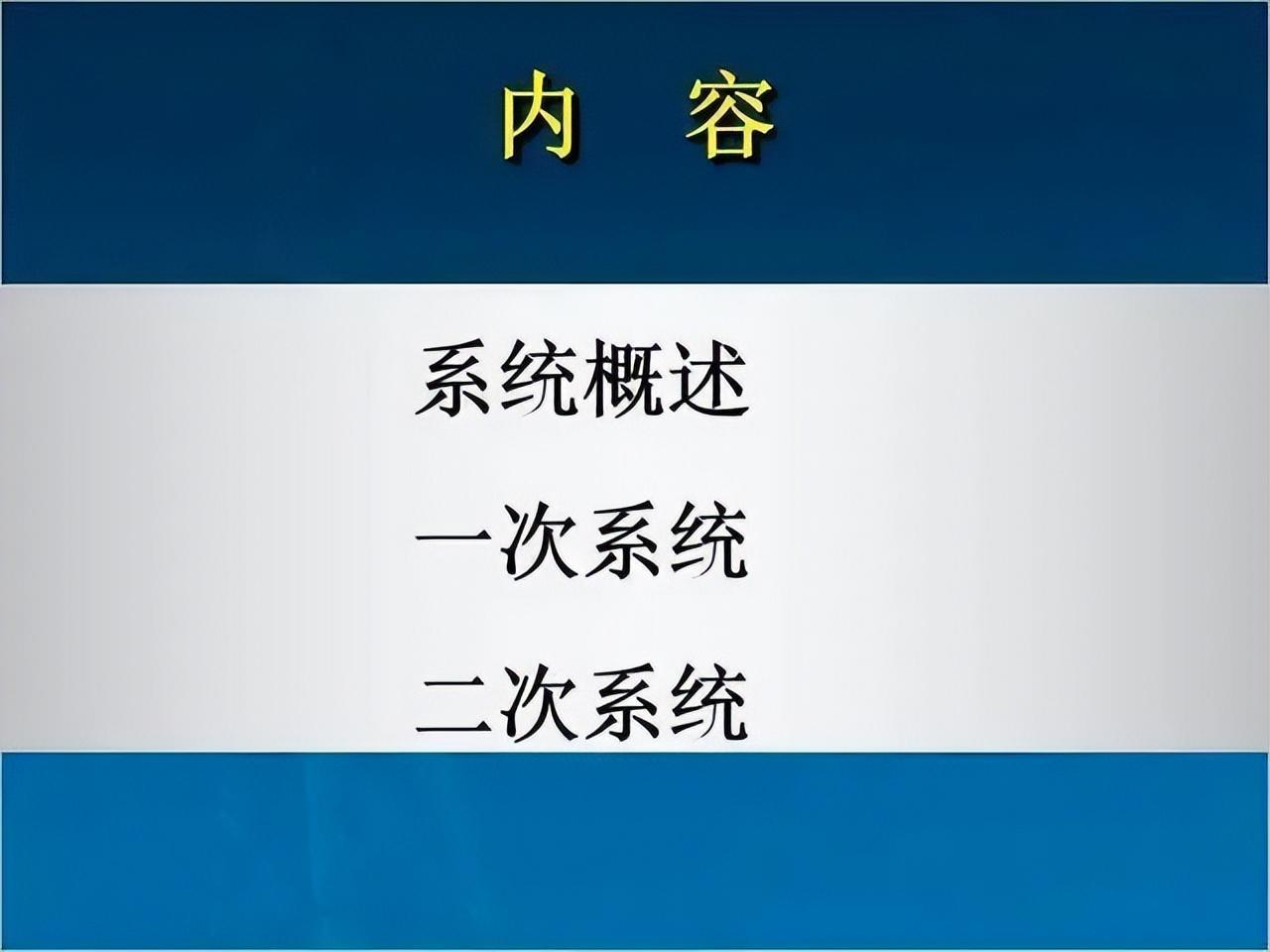 内 容

系统概述

一次系统

二次系统